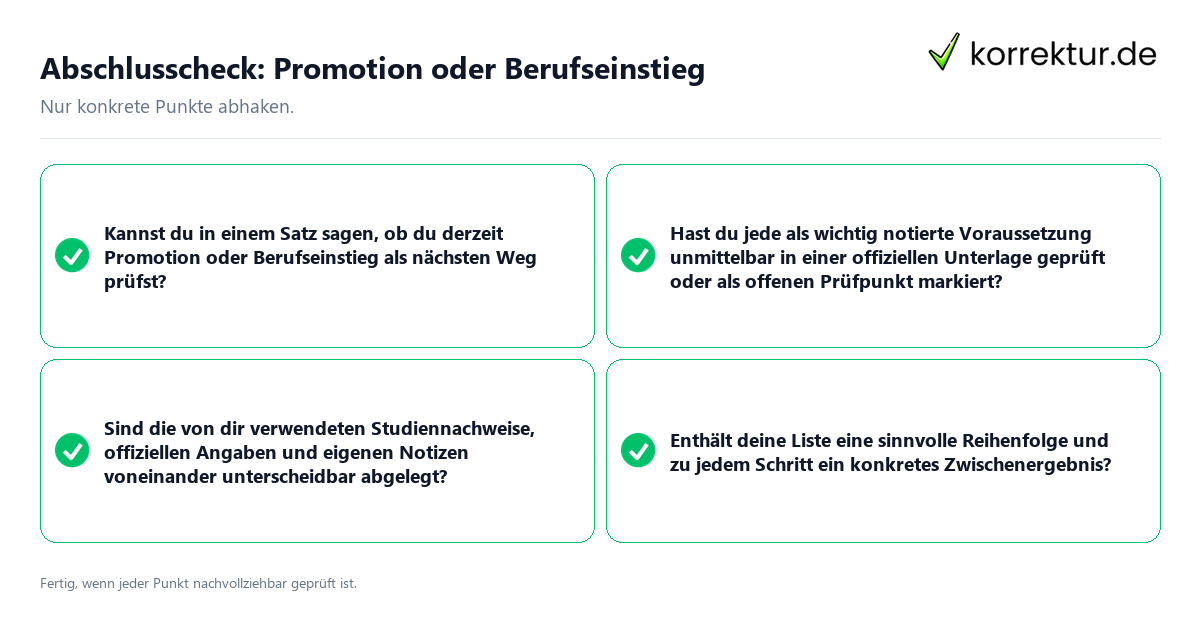 Abschlusscheck: Promotion oder Berufseinstieg

korrektur.de

Nur konkrete Punkte abhaken.

Kannst du in einem Satz sagen, ob du derzeit Promotion oder Berufseinstieg als nächsten Weg prüfst?

Hast du jede als wichtig notierte Voraussetzung unmittelbar in einer offiziellen Unterlage geprüft oder als offenen Prüfpunkt markiert?

Sind die von dir verwendeten Studiennachweise, offiziellen Angaben und eigenen Notizen voneinander unterscheidbar abgelegt?

Enthält deine Liste eine sinnvolle Reihenfolge und zu jedem Schritt ein konkretes Zwischenergebnis?

Fertig, wenn jeder Punkt nachvollziehbar geprüft ist.